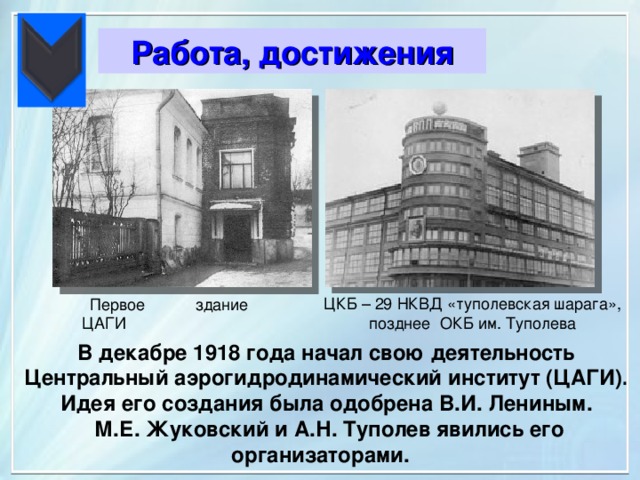 Работа, достижения

Первое здание ЦАГИ

ЦКБ – 29 НКВД «туполевская шарага», позднее ОКБ им. Туполева

В декабре 1918 года начал свою деятельность Центральный аэрогидродинамический институт (ЦАГИ). Идея его создания была одобрена В.И. Лениным. М.Е. Жуковский и А.Н. Туполев явились его организаторами.